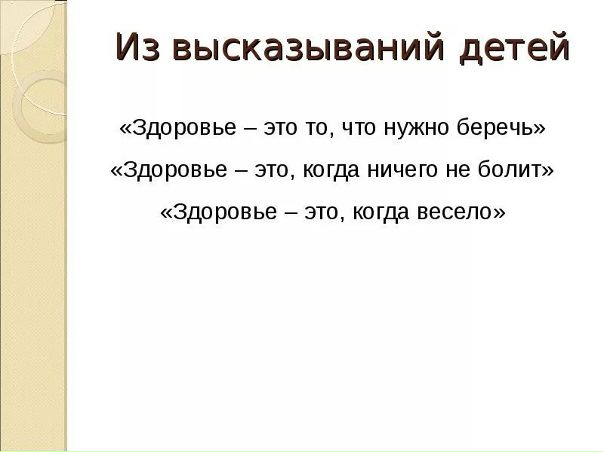 Из высказываний детей

«Здоровье – это то, что нужно беречь»

«Здоровье – это, когда ничего не болит»

«Здоровье – это, когда весело»